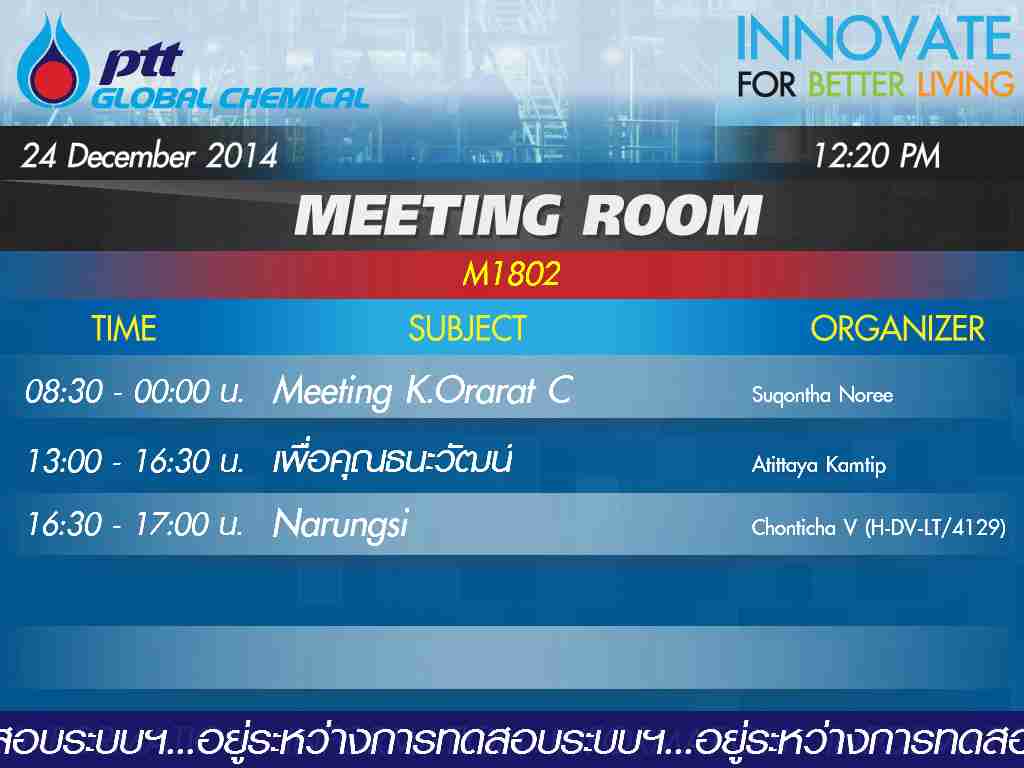 ptt GLOBAL CHEMICAL

INNOVATE
FOR BETTER LIVING

24 December 2014

12:20 PM

MEETING ROOM

M1802

| TIME | SUBJECT | ORGANIZER |
|---|---|---|
| 08:30 - 00:00 น. | Meeting K.Orarat C | Suqontha Noree |
| 13:00 - 16:30 น. | เพื่อคุณธนะวัฒน์ | Atittaya Kamtip |
| 16:30 - 17:00 น. | Narungsi | Chonticha V (H-DV-LT/4129) |

สอบระบบฯ...อยู่ระหว่างการทดสอบระบบฯ...อยู่ระหว่างการทดสอ